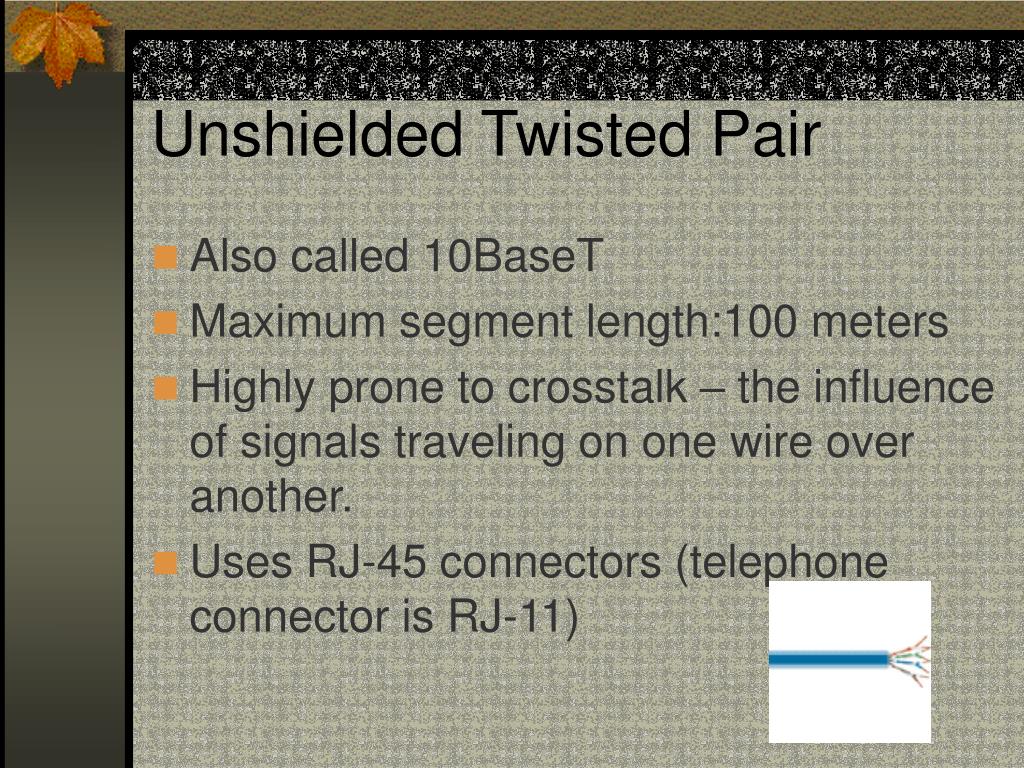 Unshielded Twisted Pair

Also called 10BaseT

Maximum segment length:100 meters

Highly prone to crosstalk – the influence of signals traveling on one wire over another.

Uses RJ-45 connectors (telephone connector is RJ-11)